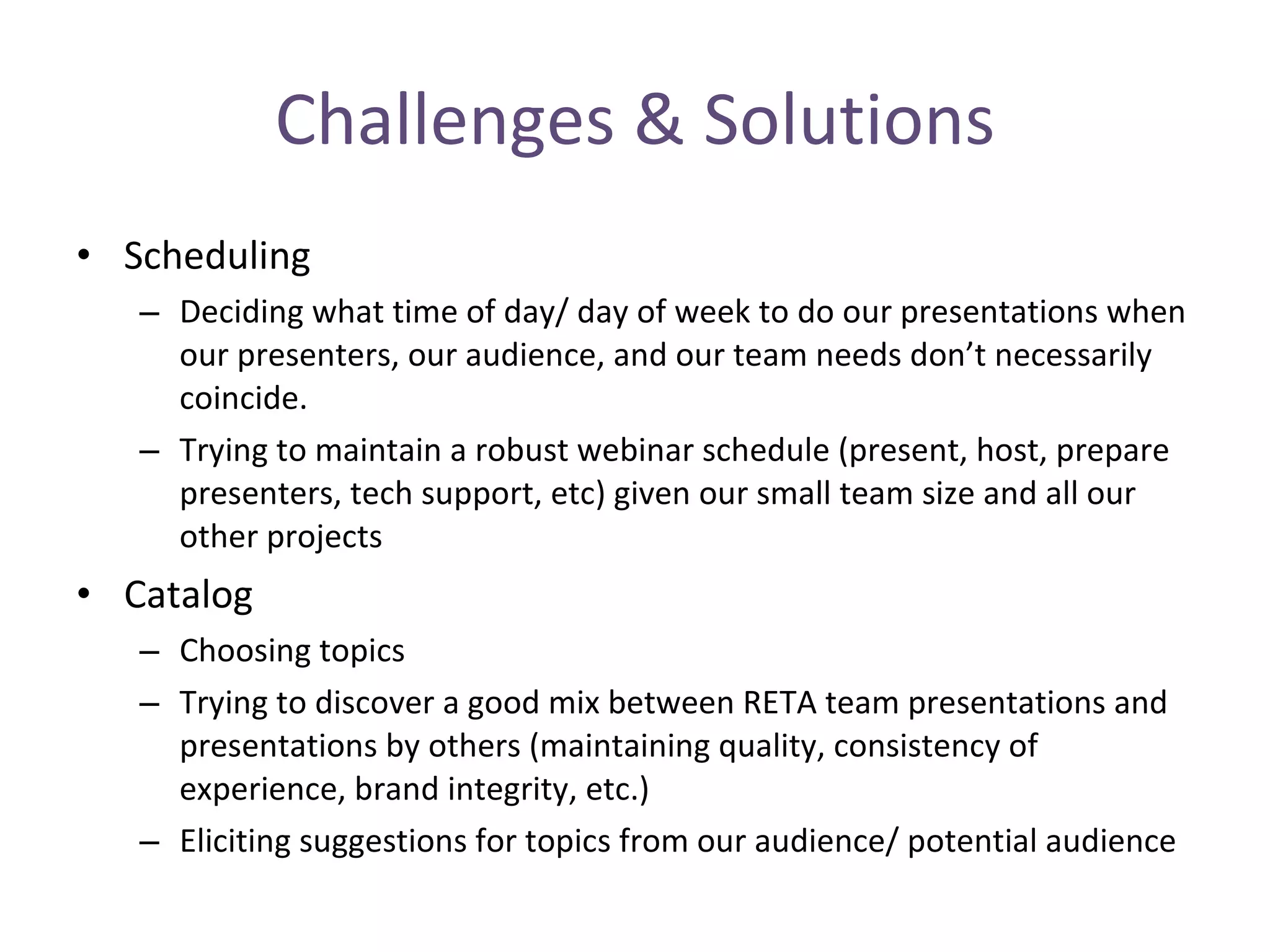 Challenges & Solutions

• Scheduling
– Deciding what time of day/ day of week to do our presentations when our presenters, our audience, and our team needs don’t necessarily coincide.
– Trying to maintain a robust webinar schedule (present, host, prepare presenters, tech support, etc) given our small team size and all our other projects
• Catalog
– Choosing topics
– Trying to discover a good mix between RETA team presentations and presentations by others (maintaining quality, consistency of experience, brand integrity, etc.)
– Eliciting suggestions for topics from our audience/ potential audience